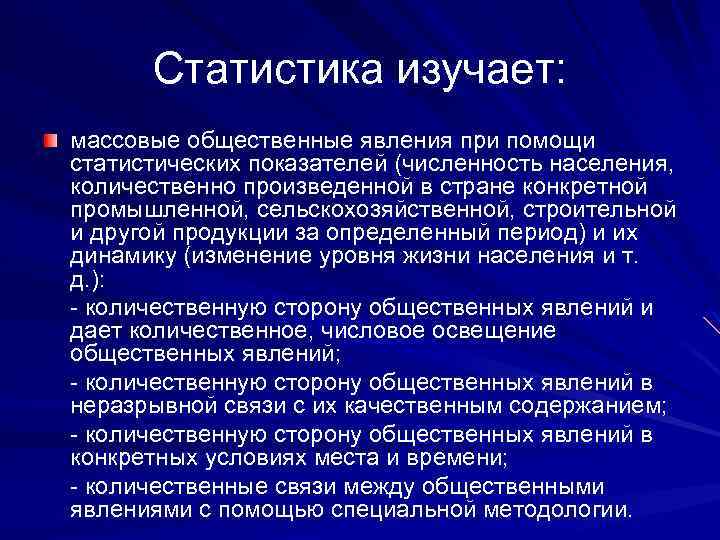 Статистика изучает:

массовые общественные явления при помощи статистических показателей (численность населения, количественно произведенной в стране конкретной промышленной, сельскохозяйственной, строительной и другой продукции за определенный период) и их динамику (изменение уровня жизни населения и т. д.):

- количественную сторону общественных явлений и дает количественное, числовое освещение общественных явлений;

- количественную сторону общественных явлений в неразрывной связи с их качественным содержанием;

- количественную сторону общественных явлений в конкретных условиях места и времени;

- количественные связи между общественными явлениями с помощью специальной методологии.